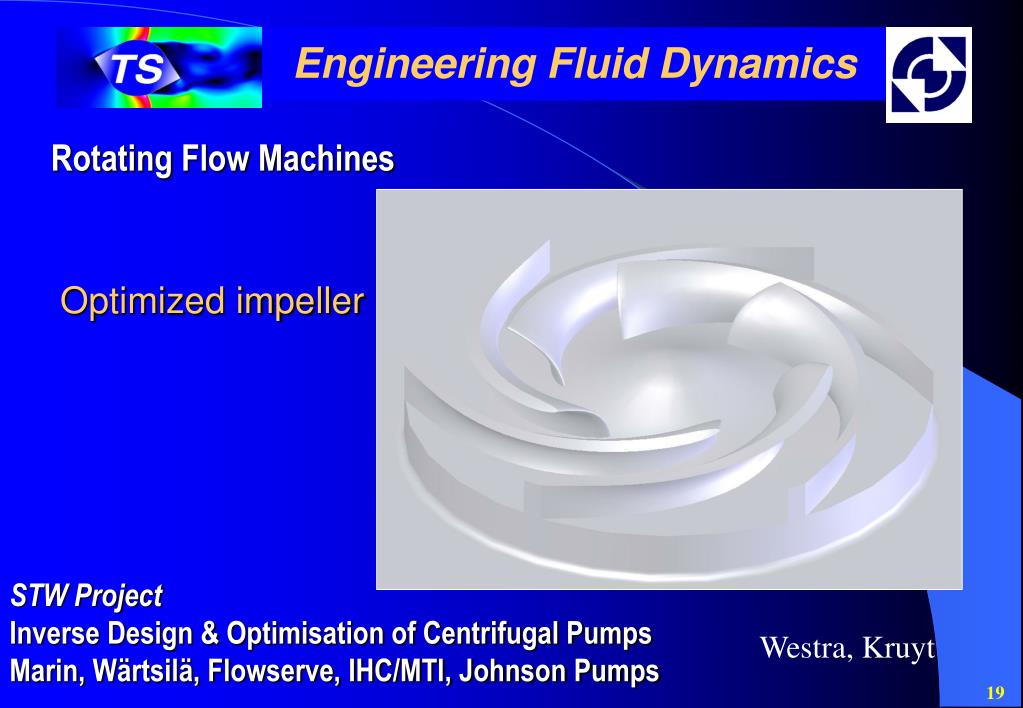 TS

Engineering Fluid Dynamics

Rotating Flow Machines

Optimized impeller

STW Project
Inverse Design & Optimisation of Centrifugal Pumps
Marin, Wärtsilä, Flowserve, IHC/MTI, Johnson Pumps

Westra, Kruyt

19